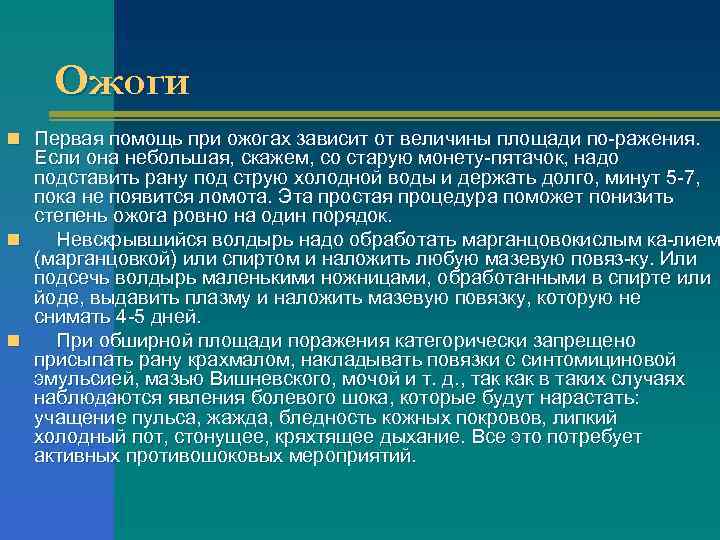 Ожоги

Первая помощь при ожогах зависит от величины площади по-ражения. Если она небольшая, скажем, со старую монету-пятачок, надо подставить рану под струю холодной воды и держать долго, минут 5-7, пока не появится ломота. Эта простая процедура поможет понизить степень ожога ровно на один порядок.

Невскрывшийся волдырь надо обработать марганцовокислым ка-лием (марганцовкой) или спиртом и наложить любую мазевую повяз-ку. Или подсечь волдырь маленькими ножницами, обработанными в спирте или йоде, выдавить плазму и наложить мазевую повязку, которую не снимать 4-5 дней.

При обширной площади поражения категорически запрещено присыпать рану крахмалом, накладывать повязки с синтомициновой эмульсией, мазью Вишневского, мочой и т. д., так как в таких случаях наблюдаются явления болевого шока, которые будут нарастать: учащение пульса, жажда, бледность кожных покровов, липкий холодный пот, стонущее, кряхтящее дыхание. Все это потребует активных противошоковых мероприятий.